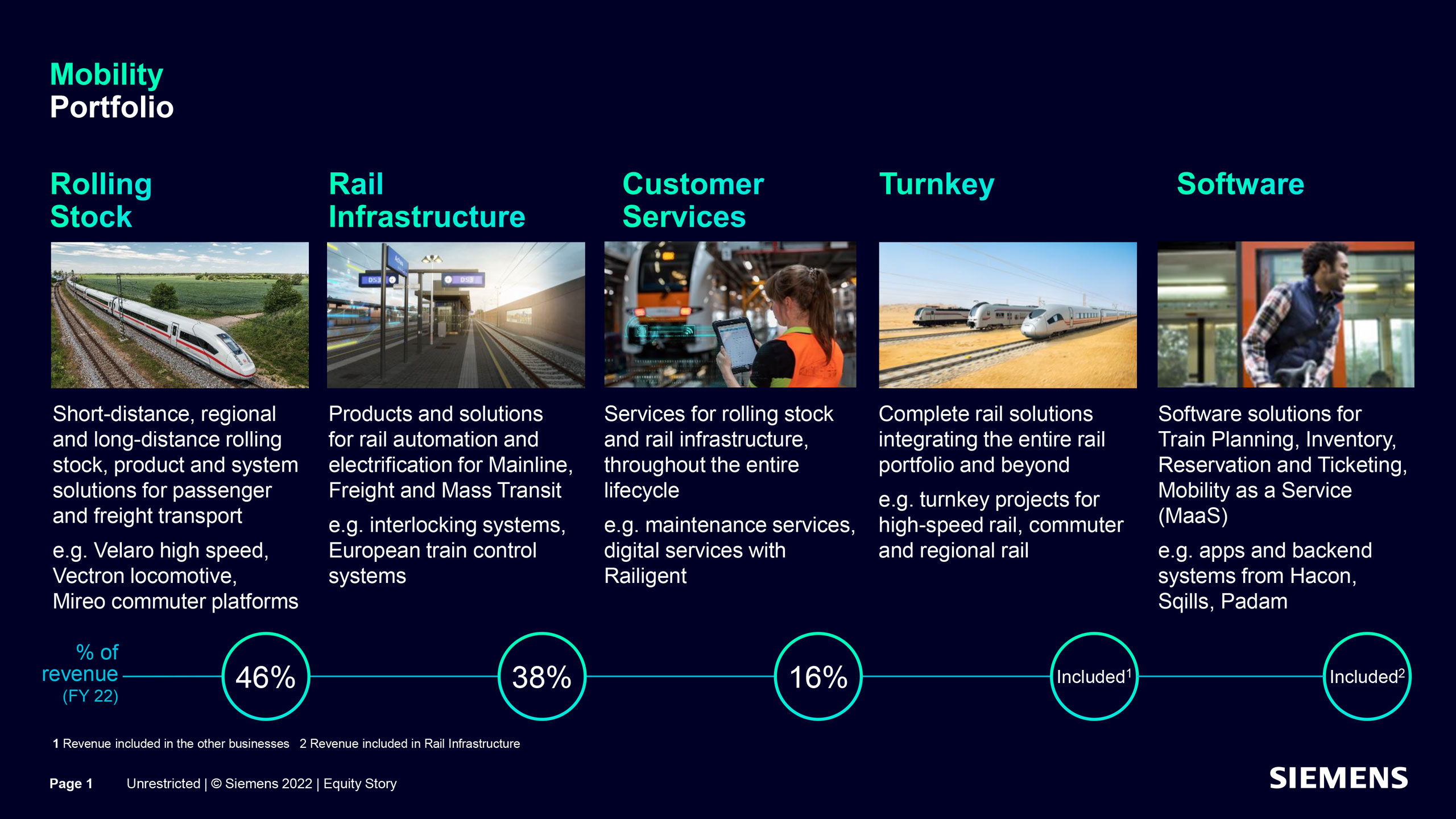 Mobility
Portfolio

Rolling Stock

Short-distance, regional and long-distance rolling stock, product and system solutions for passenger and freight transport

e.g. Velaro high speed, Vectron locomotive, Mireo commuter platforms

Rail Infrastructure

Products and solutions for rail automation and electrification for Mainline, Freight and Mass Transit

e.g. interlocking systems, European train control systems

Customer Services

Services for rolling stock and rail infrastructure, throughout the entire lifecycle

e.g. maintenance services, digital services with Railigent

Turnkey

Complete rail solutions integrating the entire rail portfolio and beyond

e.g. turnkey projects for high-speed rail, commuter and regional rail

Software

Software solutions for Train Planning, Inventory, Reservation and Ticketing, Mobility as a Service (MaaS)

e.g. apps and backend systems from Hacon, Sqills, Padam

% of revenue (FY 22)

46%

38%

16%

Included$^1$

Included$^2$

1 Revenue included in the other businesses 2 Revenue included in Rail Infrastructure

Page 1 Unrestricted | © Siemens 2022 | Equity Story

SIEMENS